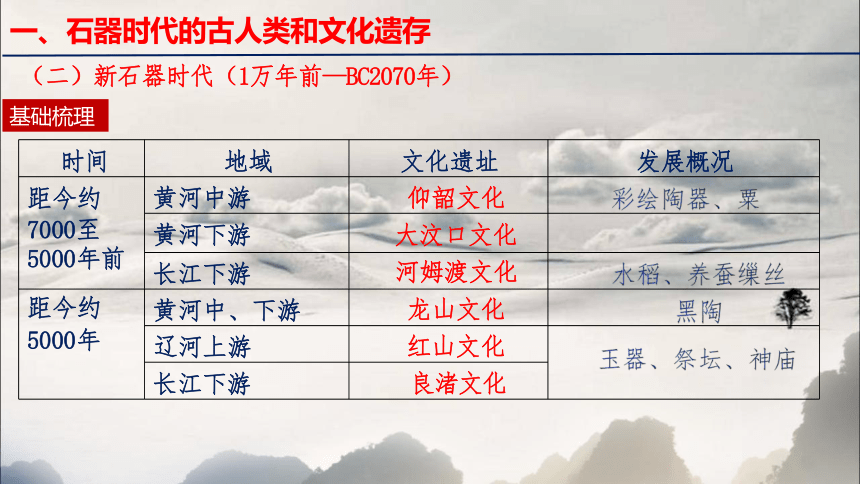 一、石器时代的古人类和文化遗存

（二）新石器时代（1万年前—BC2070年）

基础梳理

| 时间 | 地域 | 文化遗址 | 发展概况 |
|---|---|---|---|
| 距今约7000至5000年前 | 黄河中游 | 仰韶文化 | 彩绘陶器、粟 |
| | 黄河下游 | 大汶口文化 | |
| | 长江下游 | 河姆渡文化 | 水稻、养蚕缫丝 |
| 距今约5000年 | 黄河中、下游 | 龙山文化 | 黑陶 |
| | 辽河上游 | 红山文化 | 玉器、祭坛、神庙 |
| | 长江下游 | 良渚文化 | |